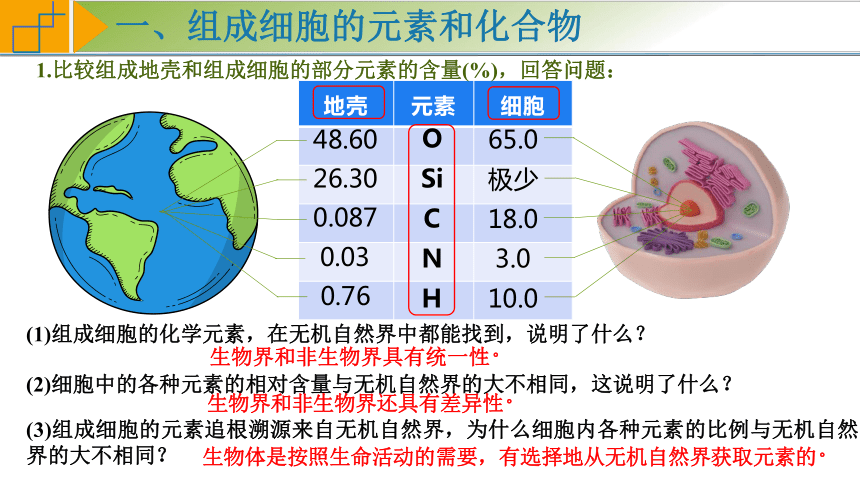 一、组成细胞的元素和化合物

1.比较组成地壳和组成细胞的部分元素的含量(%)，回答问题：

| 地壳 | 元素 | 细胞 |
|---|---|---|
| 48.60 | O | 65.0 |
| 26.30 | Si | 极少 |
| 0.087 | C | 18.0 |
| 0.03 | N | 3.0 |
| 0.76 | H | 10.0 |

(1)组成细胞的化学元素，在无机自然界中都能找到，说明了什么？
生物界和非生物界具有统一性。

(2)细胞中的各种元素的相对含量与无机自然界的大不相同，这说明了什么？
生物界和非生物界还具有差异性。

(3)组成细胞的元素追根溯源来自无机自然界，为什么细胞内各种元素的比例与无机自然界的大不相同？ 生物体是按照生命活动的需要，有选择地从无机自然界获取元素的。